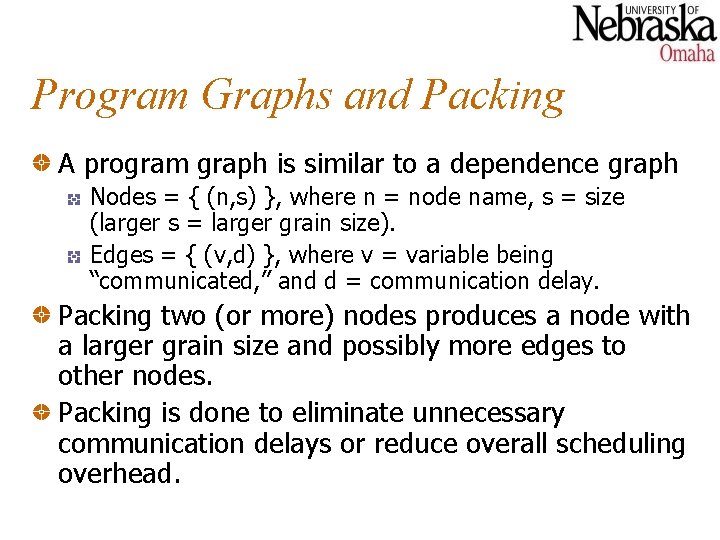 UNIVERSITY OF Nebraska Omaha

Program Graphs and Packing

A program graph is similar to a dependence graph

Nodes = { (n,s) }, where n = node name, s = size (larger s = larger grain size).

Edges = { (v,d) }, where v = variable being “communicated,” and d = communication delay.

Packing two (or more) nodes produces a node with a larger grain size and possibly more edges to other nodes.

Packing is done to eliminate unnecessary communication delays or reduce overall scheduling overhead.